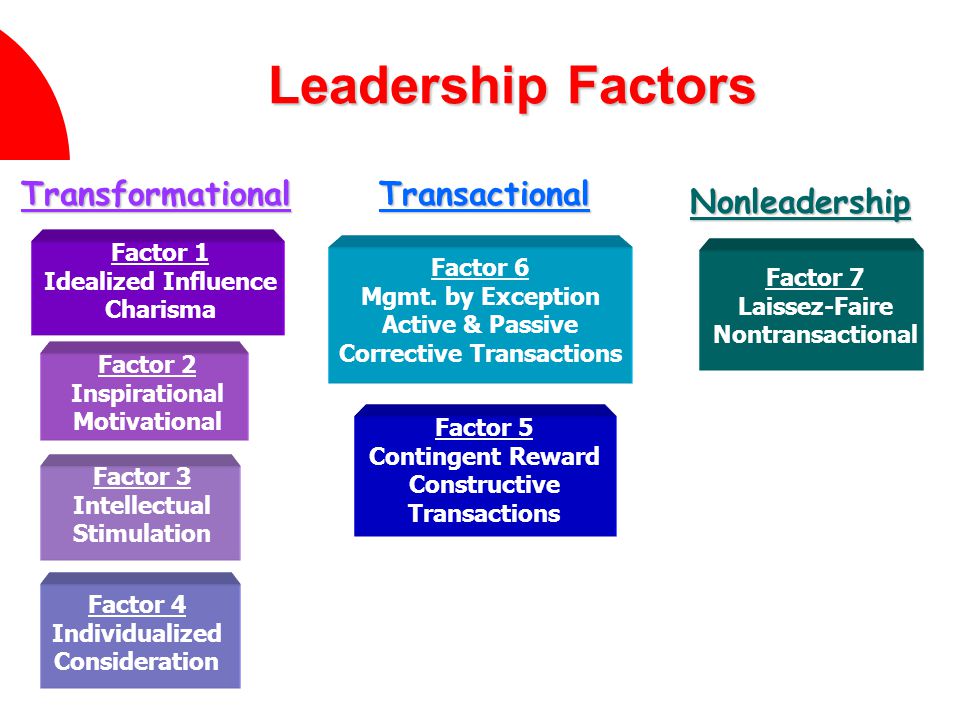 Leadership Factors

Transformational

Factor 1
Idealized Influence
Charisma

Factor 2
Inspirational
Motivational

Factor 3
Intellectual
Stimulation

Factor 4
Individualized
Consideration

Transactional

Factor 6
Mgmt. by Exception
Active & Passive
Corrective Transactions

Factor 5
Contingent Reward
Constructive
Transactions

Nonleadership

Factor 7
Laissez-Faire
Nontransactional